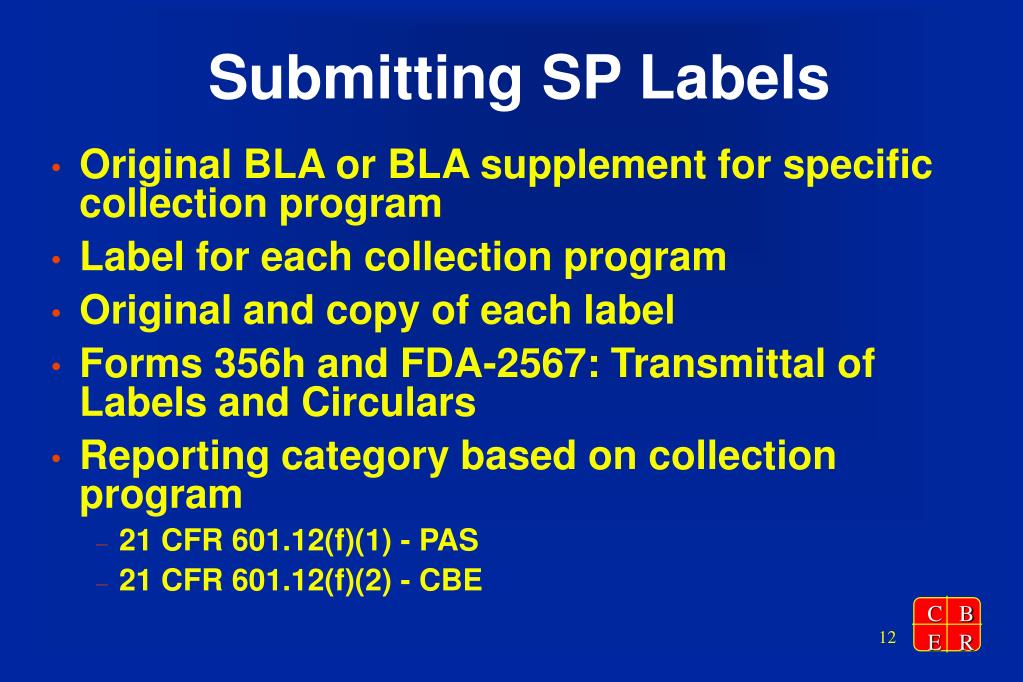 Submitting SP Labels

• Original BLA or BLA supplement for specific collection program
• Label for each collection program
• Original and copy of each label
• Forms 356h and FDA-2567: Transmittal of Labels and Circulars
• Reporting category based on collection program
– 21 CFR 601.12(f)(1) - PAS
– 21 CFR 601.12(f)(2) - CBE

12

C B
E R